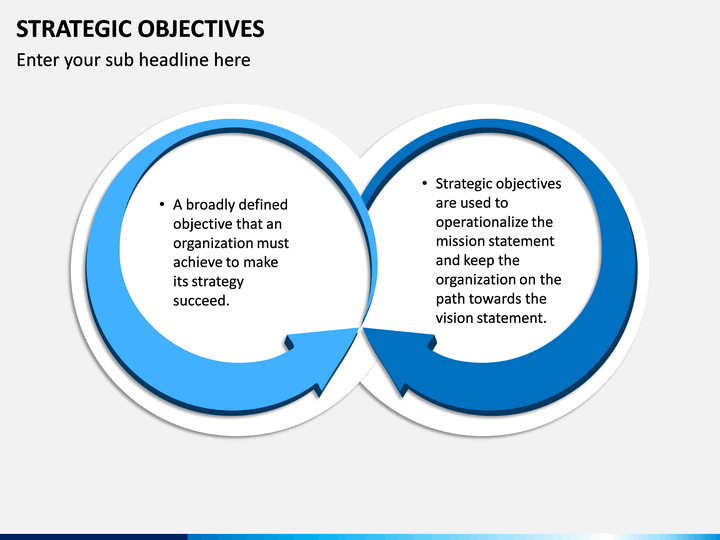 STRATEGIC OBJECTIVES

Enter your sub headline here

• A broadly defined objective that an organization must achieve to make its strategy succeed.

• Strategic objectives are used to operationalize the mission statement and keep the organization on the path towards the vision statement.